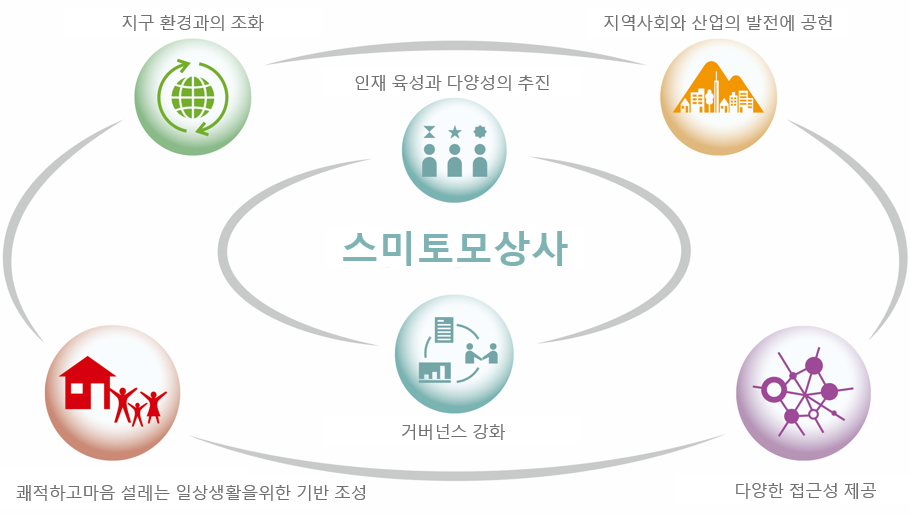 지구 환경과의 조화

지역사회와 산업의 발전에 공헌

인재 육성과 다양성의 추진

스미토모상사

거버넌스 강화

쾌적하고마음 설레는 일상생활을위한 기반 조성

다양한 접근성 제공